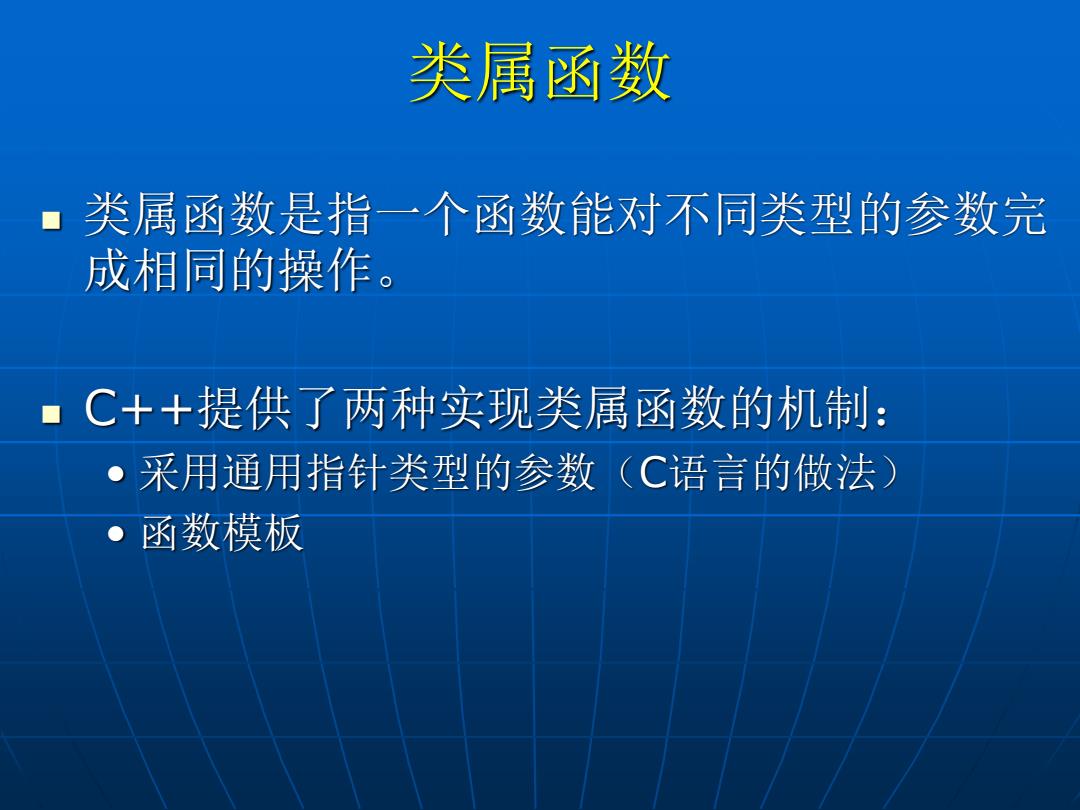 类属函数

■ 类属函数是指一个函数能对不同类型的参数完成相同的操作。

■ C++提供了两种实现类属函数的机制：
• 采用通用指针类型的参数（C语言的做法）
• 函数模板